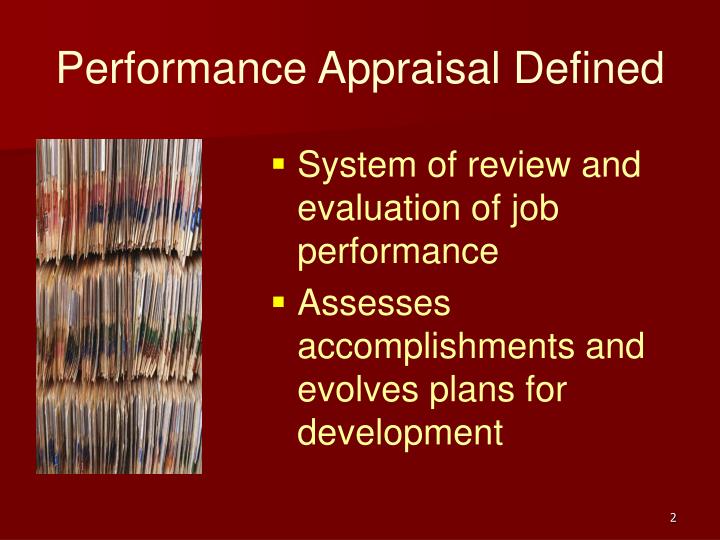 Performance Appraisal Defined

▪ System of review and evaluation of job performance
▪ Assesses accomplishments and evolves plans for development

2